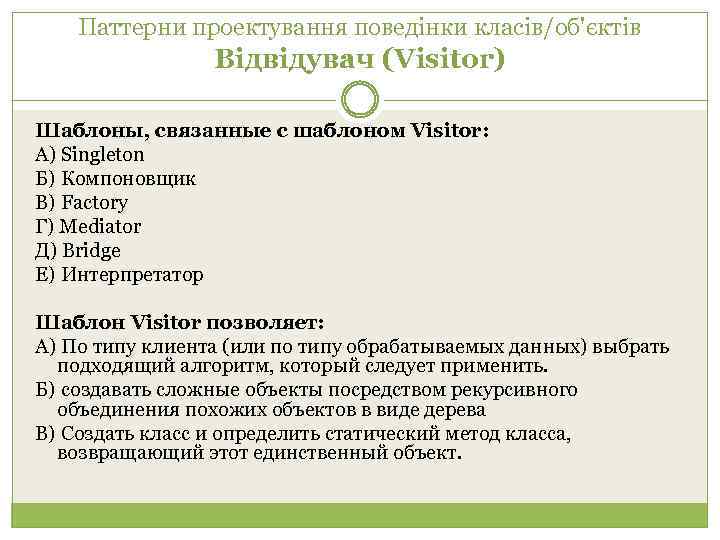 Паттерни проектування поведінки класів/об'єктів
Відвідувач (Visitor)

Шаблоны, связанные с шаблоном Visitor:
А) Singleton
Б) Компоновщик
В) Factory
Г) Mediator
Д) Bridge
Е) Интерпретатор

Шаблон Visitor позволяет:
А) По типу клиента (или по типу обрабатываемых данных) выбрать подходящий алгоритм, который следует применить.
Б) создавать сложные объекты посредством рекурсивного объединения похожих объектов в виде дерева
В) Создать класс и определить статический метод класса, возвращающий этот единственный объект.